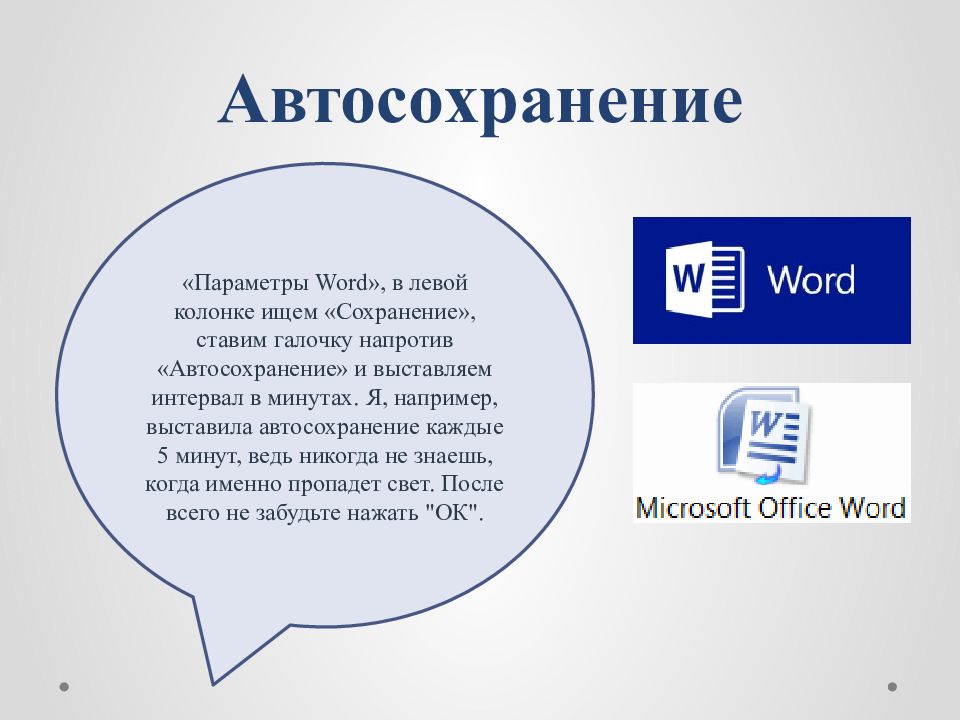 Автосохранение

«Параметры Word», в левой колонке ищем «Сохранение», ставим галочку напротив «Автосохранение» и выставляем интервал в минутах. Я, например, выставила автосохранение каждые 5 минут, ведь никогда не знаешь, когда именно пропадет свет. После всего не забудьте нажать "ОК".

W Word

W

Microsoft Office Word